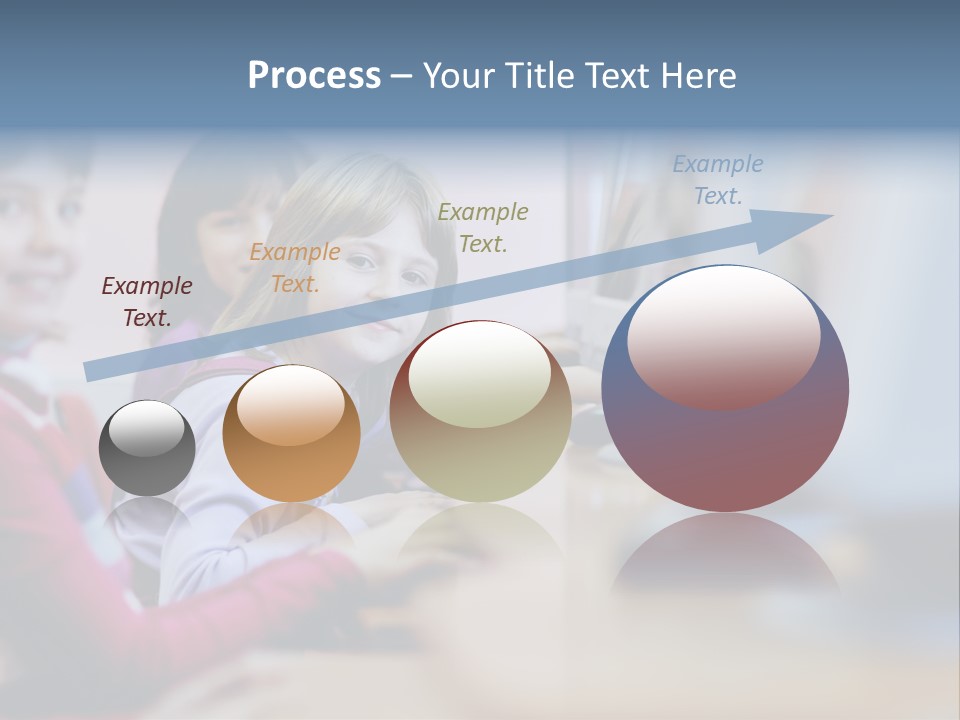 Process – Your Title Text Here

Example Text.

Example Text.

Example Text.

Example Text.